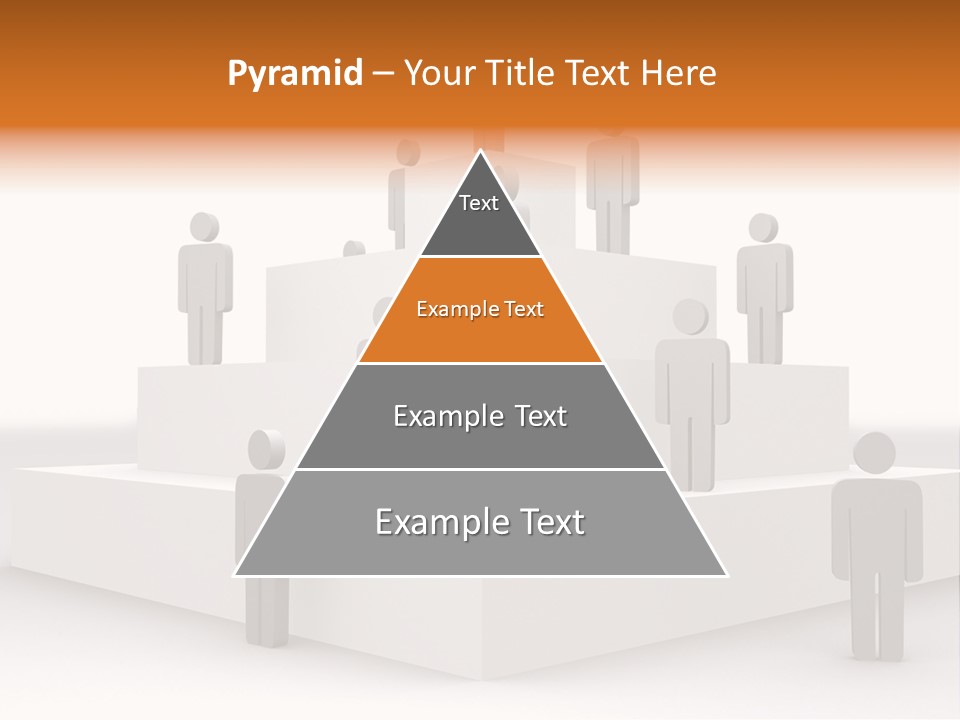 Pyramid – Your Title Text Here

Text

Example Text

Example Text

Example Text